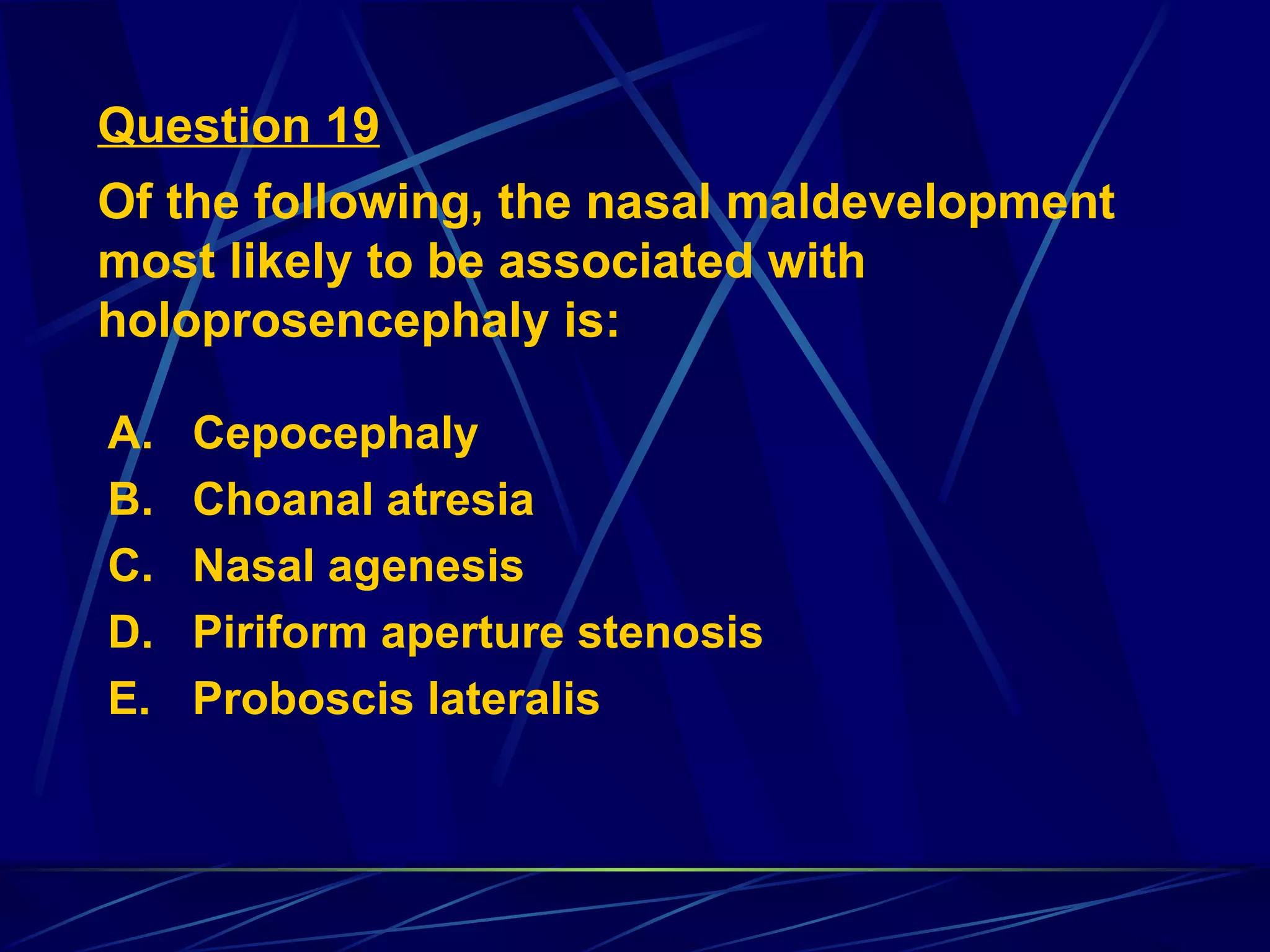 Question 19

Of the following, the nasal maldevelopment most likely to be associated with holoprosencephaly is:

A. Cepocephaly
B. Choanal atresia
C. Nasal agenesis
D. Piriform aperture stenosis
E. Proboscis lateralis